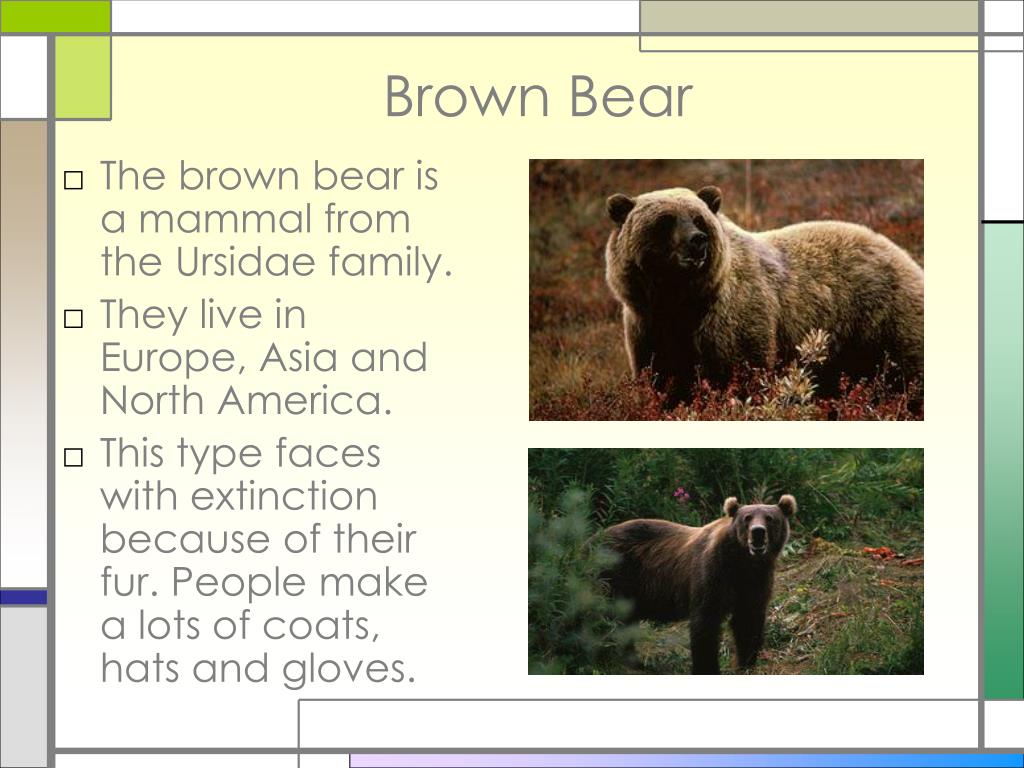 Brown Bear

□ The brown bear is a mammal from the Ursidae family.

□ They live in Europe, Asia and North America.

□ This type faces with extinction because of their fur. People make a lots of coats, hats and gloves.